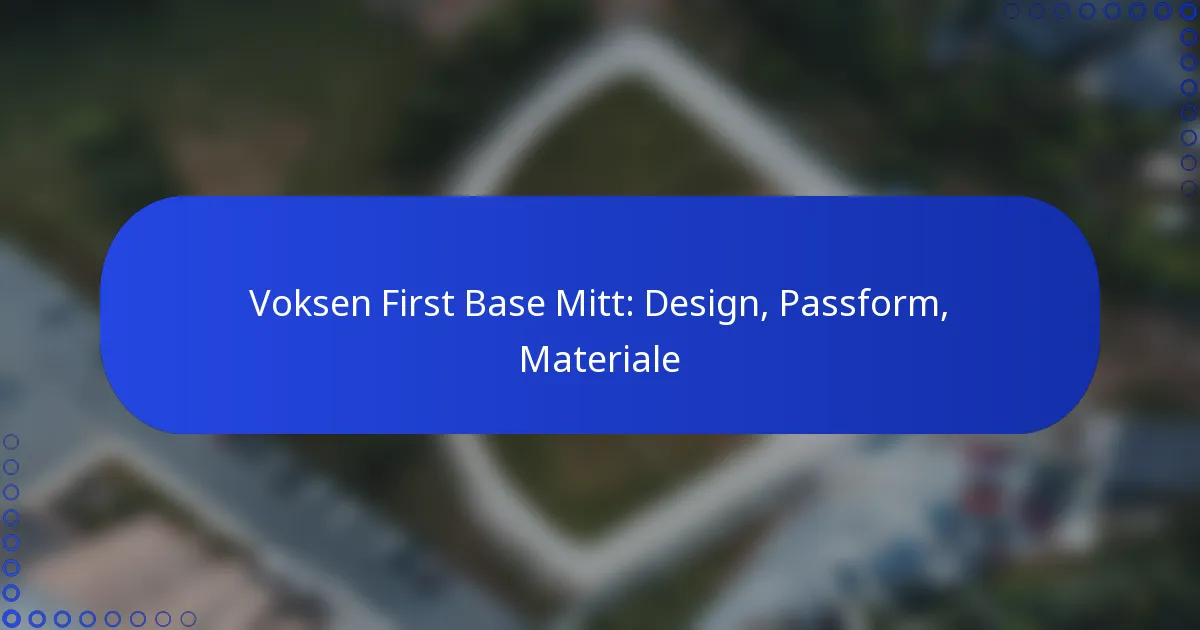 Voksen First Base Mitt: Design, Passform, Materiale